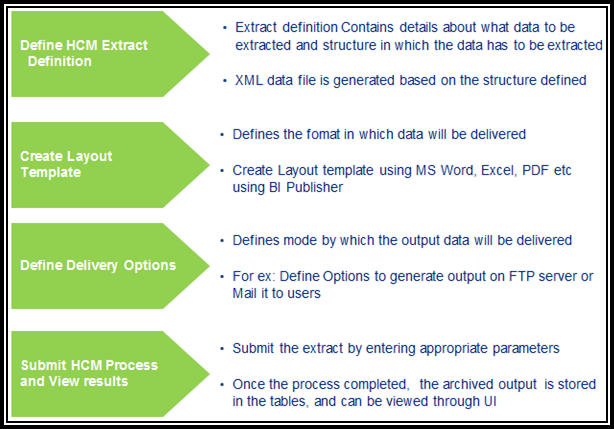 Define HCM Extract Definition

• Extract definition Contains details about what data to be extracted and structure in which the data has to be extracted

• XML data file is generated based on the structure defined

Create Layout Template

• Defines the fomat in which data will be delivered

• Create Layout template using MS Word, Excel, PDF etc using BI Publisher

Define Delivery Options

• Defines mode by which the output data will be delivered

• For ex: Define Options to generate output on FTP server or Mail it to users

Submit HCM Process and View results

• Submit the extract by entering appropriate parameters

• Once the process completed, the archived output is stored in the tables, and can be viewed through UI